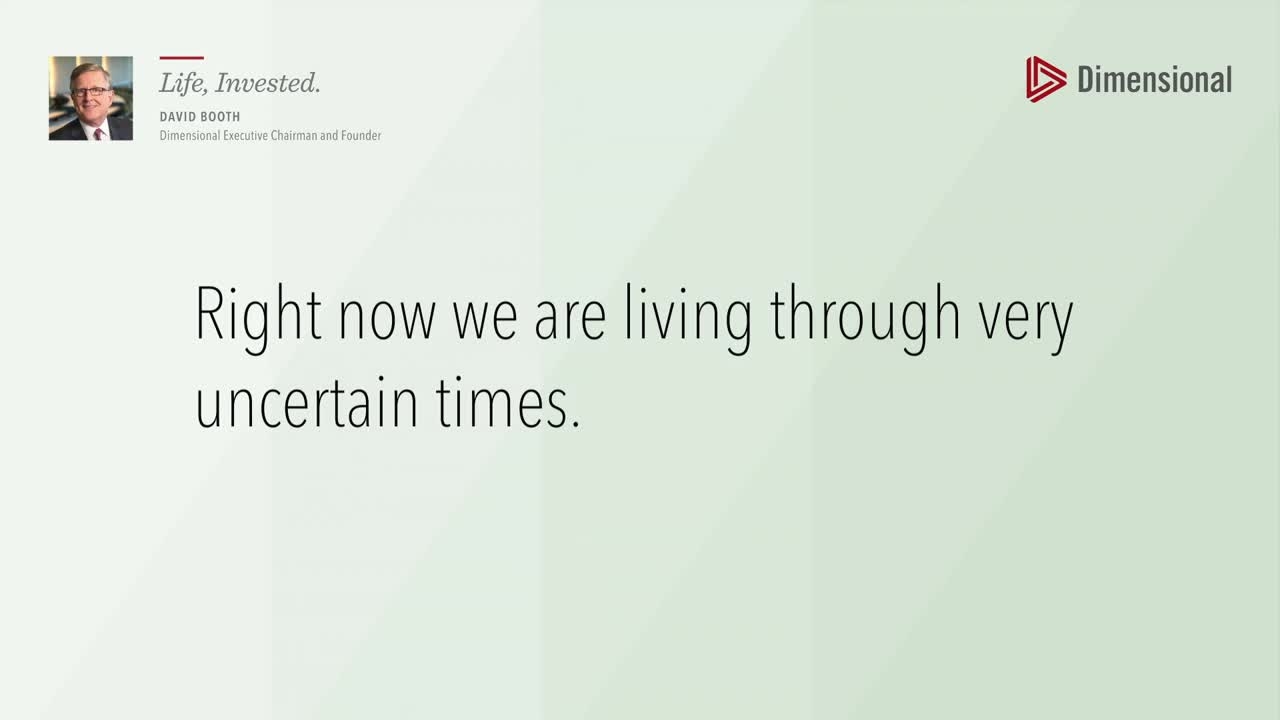 Life, Invested.

DAVID BOOTH

Dimensional Executive Chairman and Founder

Dimensional

Right now we are living through very uncertain times.